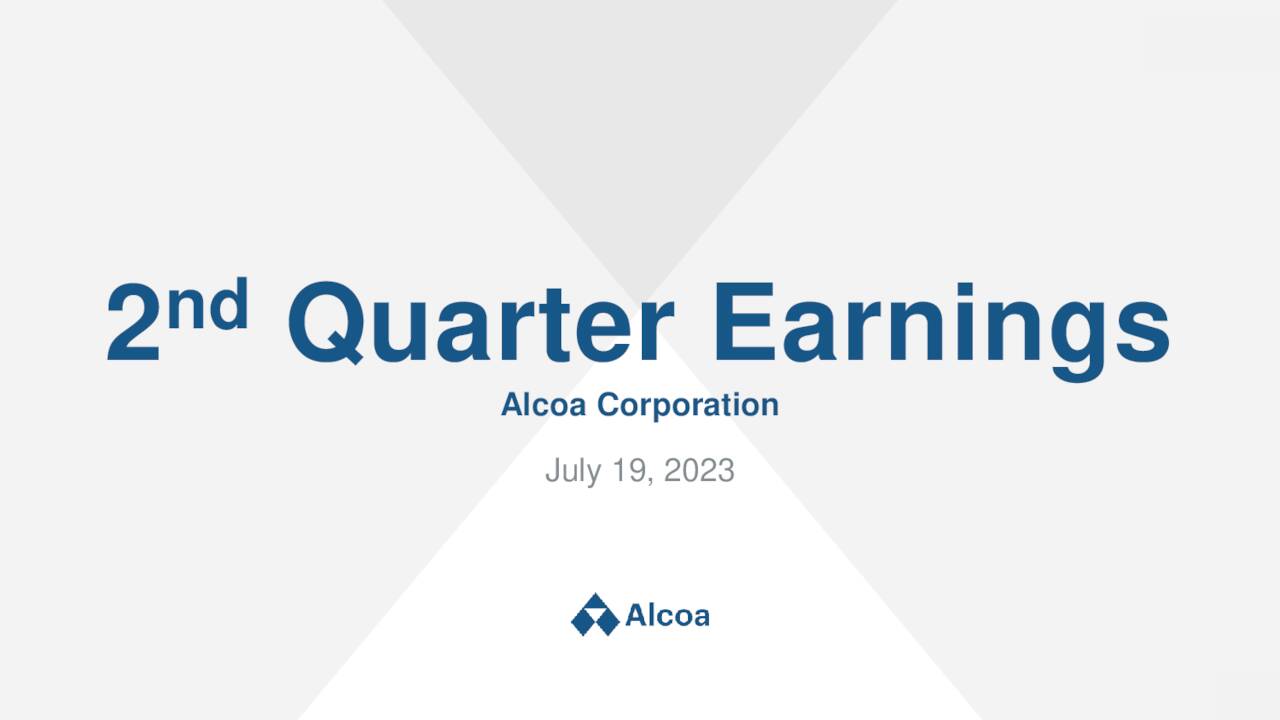 2nd Quarter Earnings

Alcoa Corporation

July 19, 2023

Alcoa